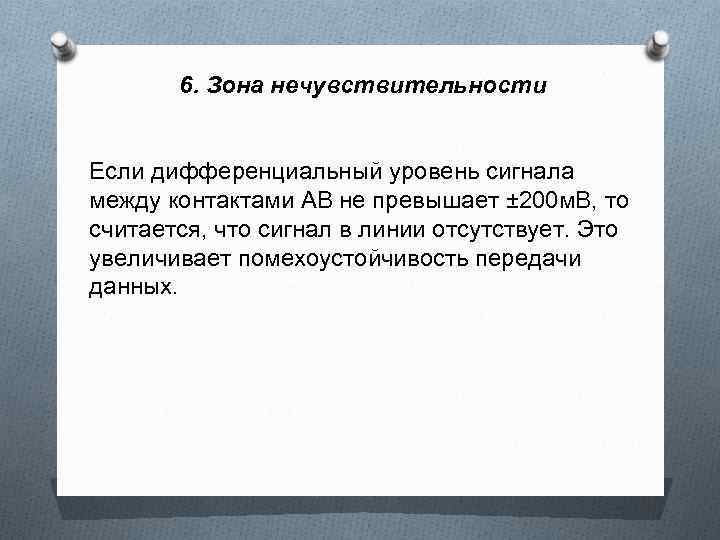 6. Зона нечувствительности

Если дифференциальный уровень сигнала между контактами АВ не превышает ±200мВ, то считается, что сигнал в линии отсутствует. Это увеличивает помехоустойчивость передачи данных.